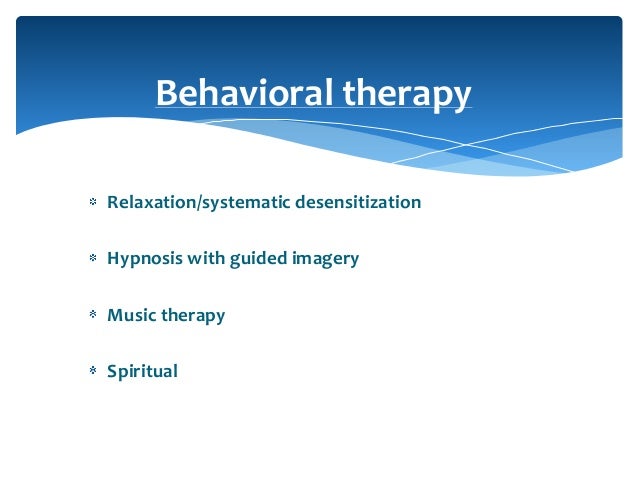 Behavioral therapy

* Relaxation/systematic desensitization

* Hypnosis with guided imagery

* Music therapy

* Spiritual